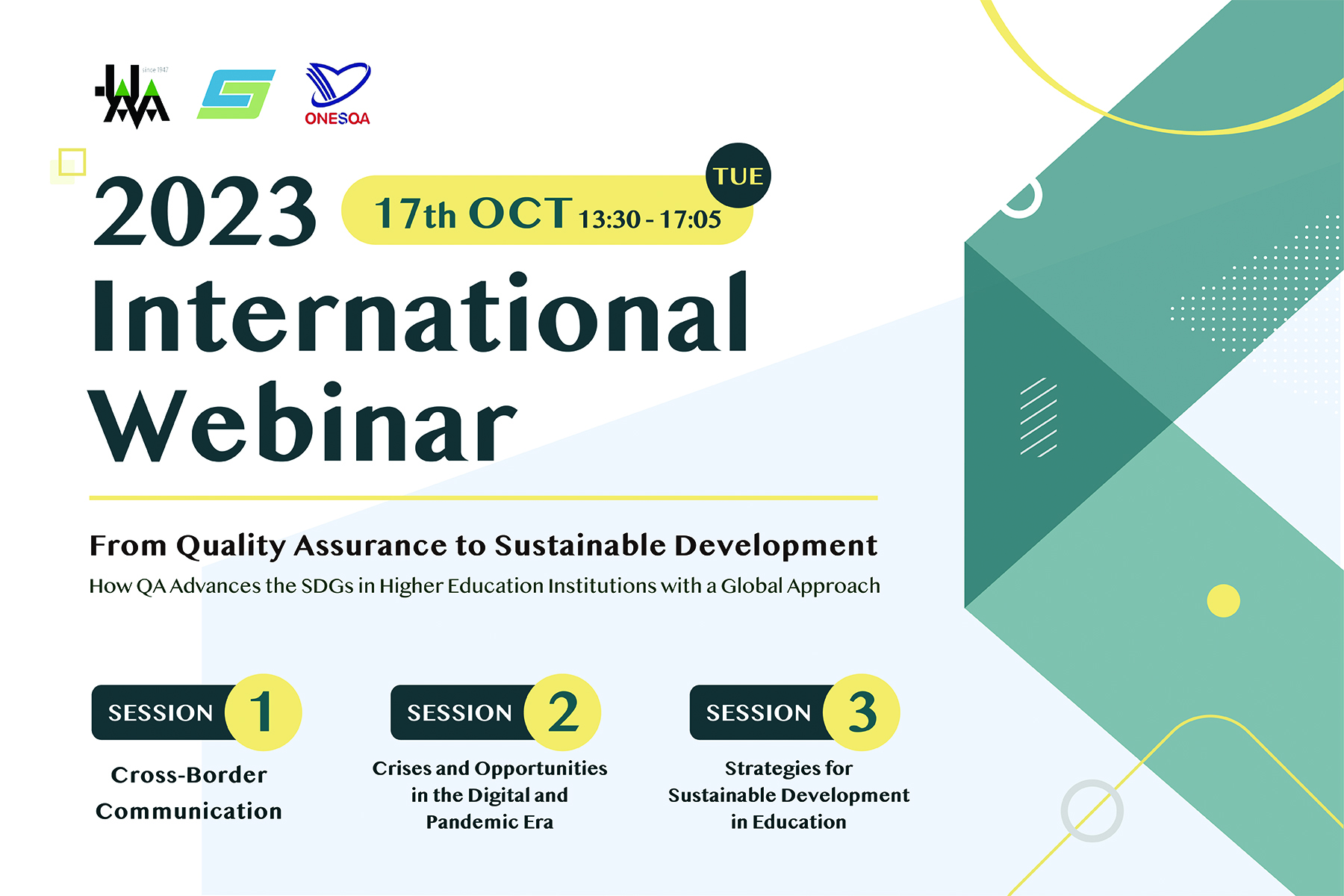 since 1947

ONESQA

2023

17th OCT 13:30 - 17:05

TUE

International Webinar

From Quality Assurance to Sustainable Development

How QA Advances the SDGs in Higher Education Institutions with a Global Approach

SESSION 1

Cross-Border Communication

SESSION 2

Crises and Opportunities in the Digital and Pandemic Era

SESSION 3

Strategies for Sustainable Development in Education